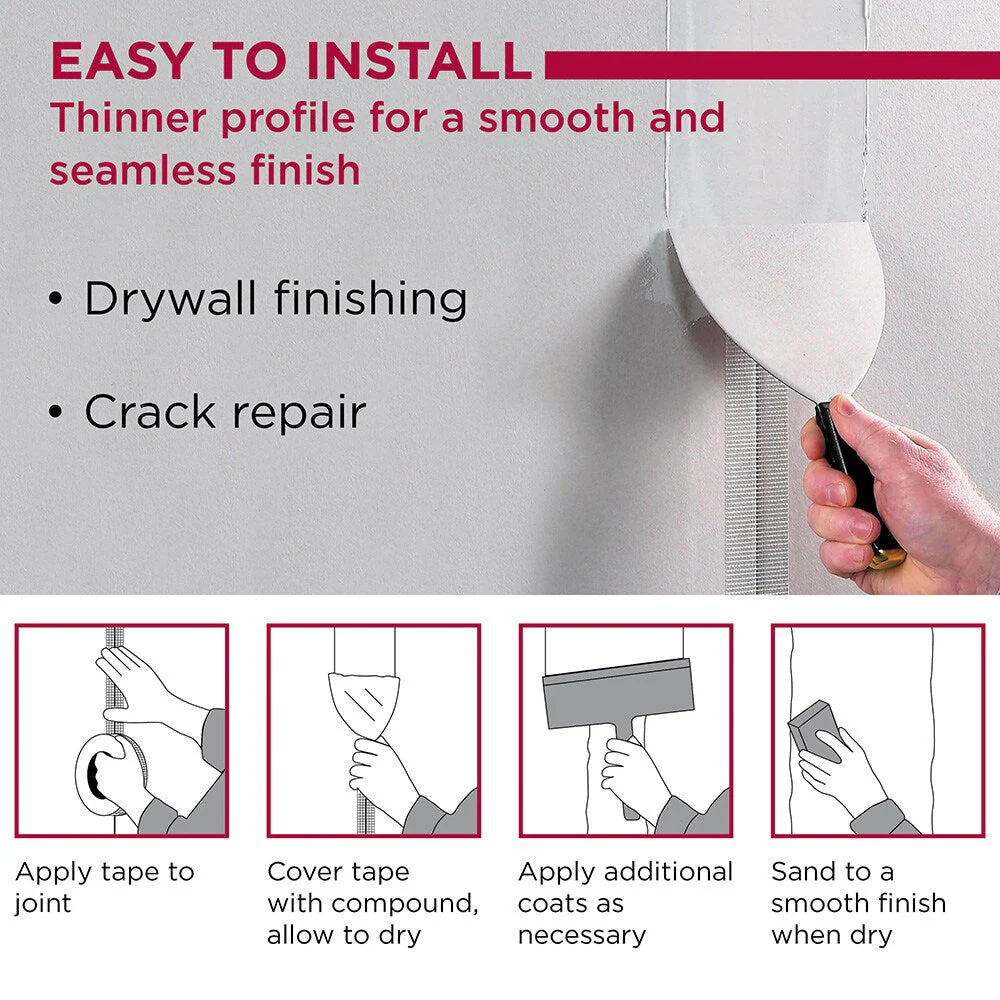 EASY TO INSTALL
Thinner profile for a smooth and seamless finish

• Drywall finishing

• Crack repair

Apply tape to joint

Cover tape with compound, allow to dry

Apply additional coats as necessary

Sand to a smooth finish when dry